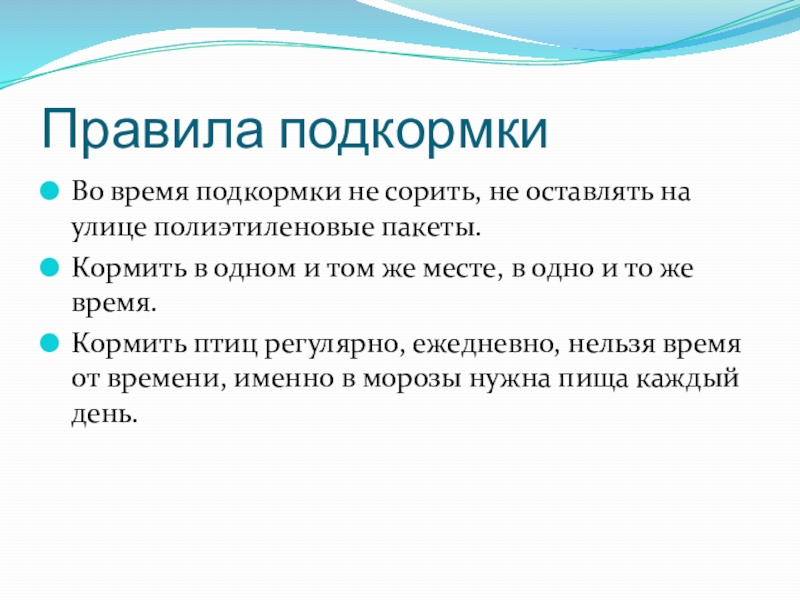 Правила подкормки

Во время подкормки не сорить, не оставлять на улице полиэтиленовые пакеты.

Кормить в одном и том же месте, в одно и то же время.

Кормить птиц регулярно, ежедневно, нельзя время от времени, именно в морозы нужна пища каждый день.